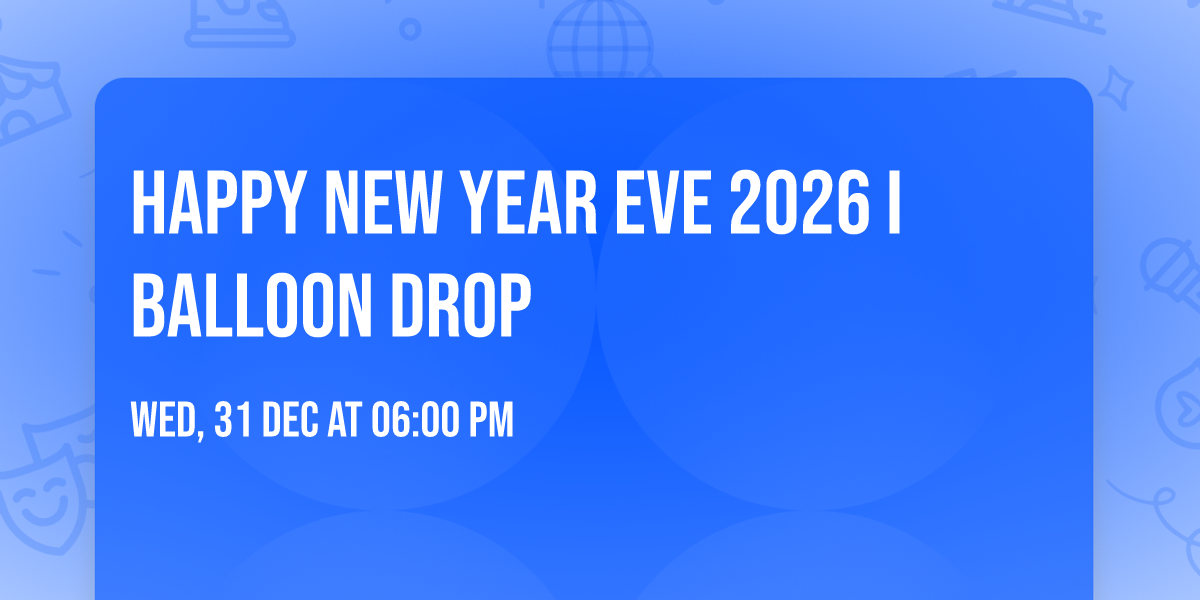 HAPPY NEW YEAR EVE 2026 I BALLOON DROP

WED, 31 DEC AT 06:00 PM